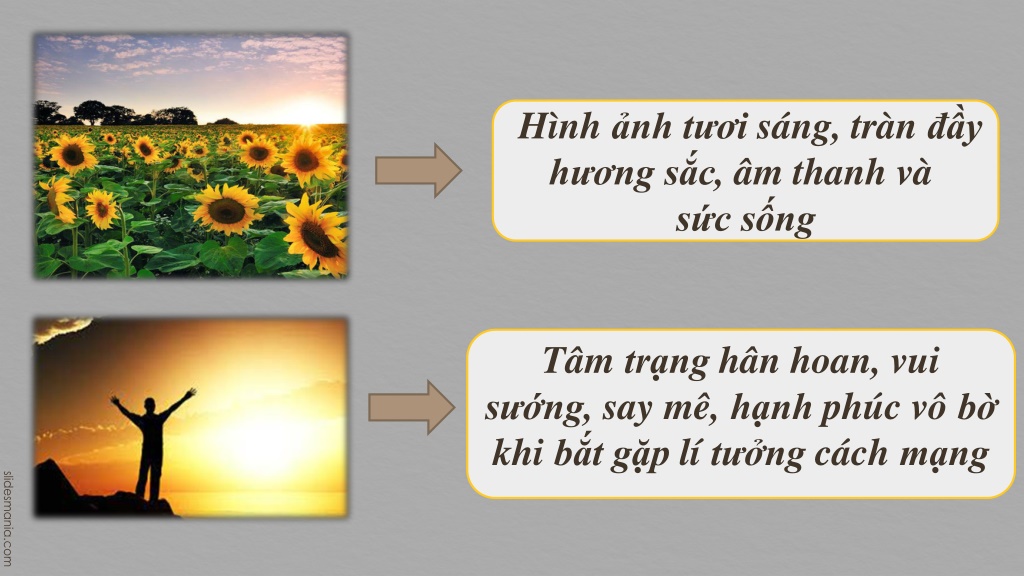 Hình ảnh tươi sáng, tràn đầy hương sắc, âm thanh và sức sống

Tâm trạng hân hoan, vui sướng, say mê, hạnh phúc vô bờ khi bắt gặp lí tưởng cách mạng

slidesmania.com